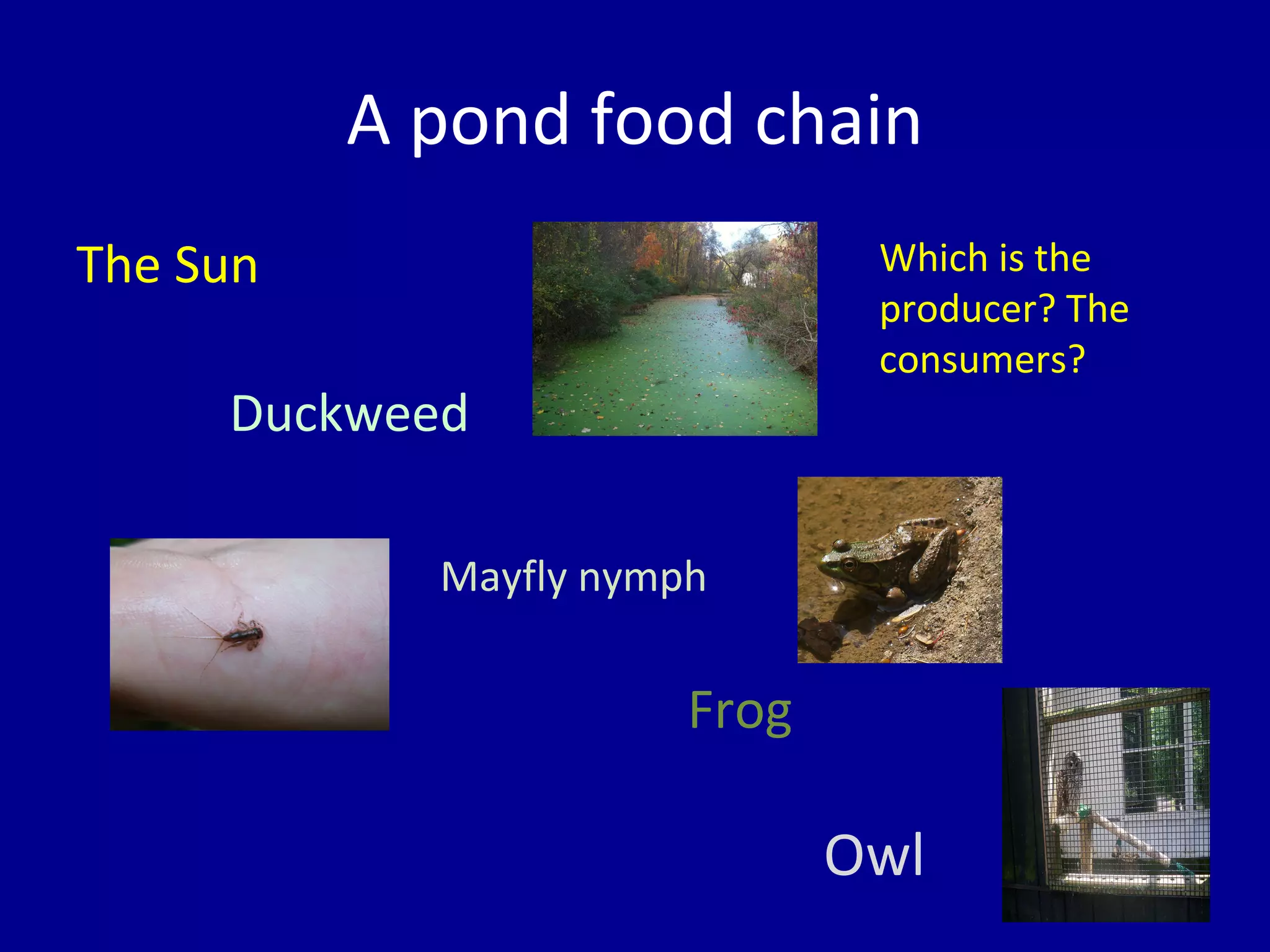 A pond food chain

The Sun

Which is the producer? The consumers?

Duckweed

Mayfly nymph

Frog

Owl